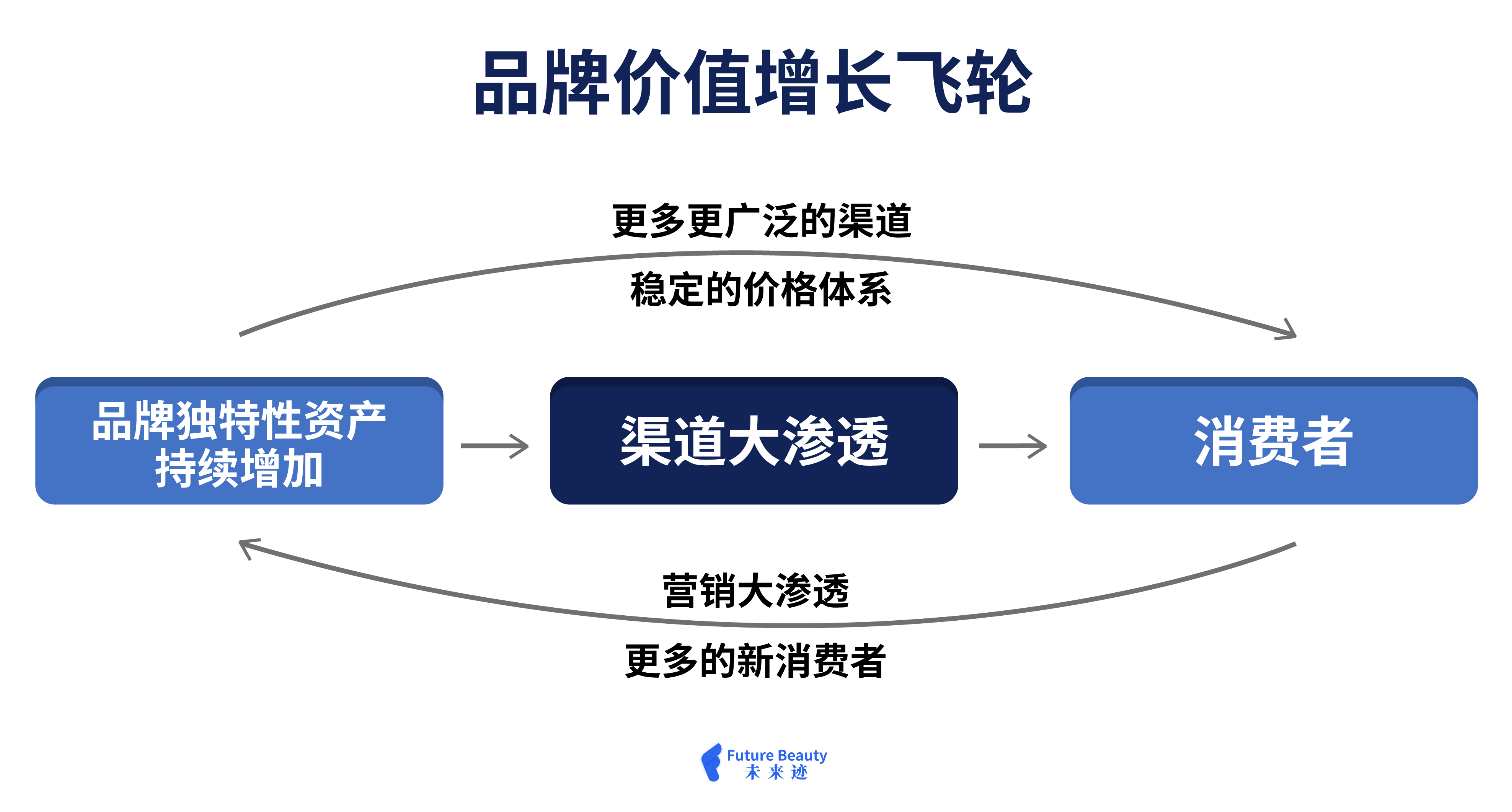 品牌价值增长飞轮

更多更广泛的渠道

稳定的价格体系

品牌独特性资产持续增加

渠道大渗透

消费者

营销大渗透

更多的新消费者

Future Beauty
未来迹